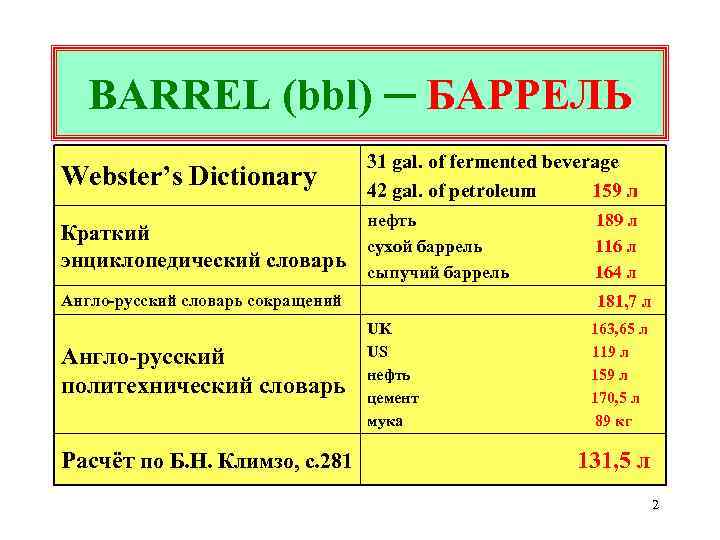 BARREL (bbl) – БАРРЕЛЬ

| | |
|---|---|
| Webster's Dictionary | 31 gal. of fermented beverage<br>42 gal. of petroleum 159 л |
| Краткий энциклопедический словарь | нефть 189 л<br>сухой баррель 116 л<br>сыпучий баррель 164 л |
| Англо-русский словарь сокращений | 181,7 л |
| Англо-русский политехнический словарь | UK 163,65 л<br>US 119 л<br>нефть 159 л<br>цемент 170,5 л<br>мука 89 кг |
| Расчёт по Б.Н. Климзо, с.281 | 131,5 л |

2